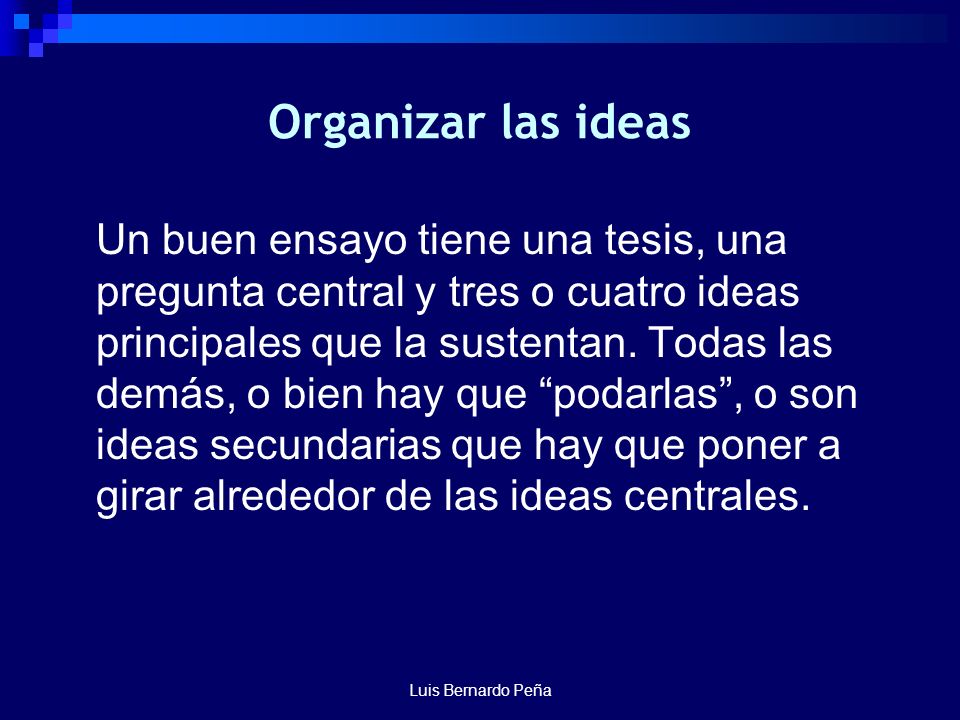 Organizar las ideas

Un buen ensayo tiene una tesis, una pregunta central y tres o cuatro ideas principales que la sustentan. Todas las demás, o bien hay que “podarlas”, o son ideas secundarias que hay que poner a girar alrededor de las ideas centrales.

Luis Bernardo Peña